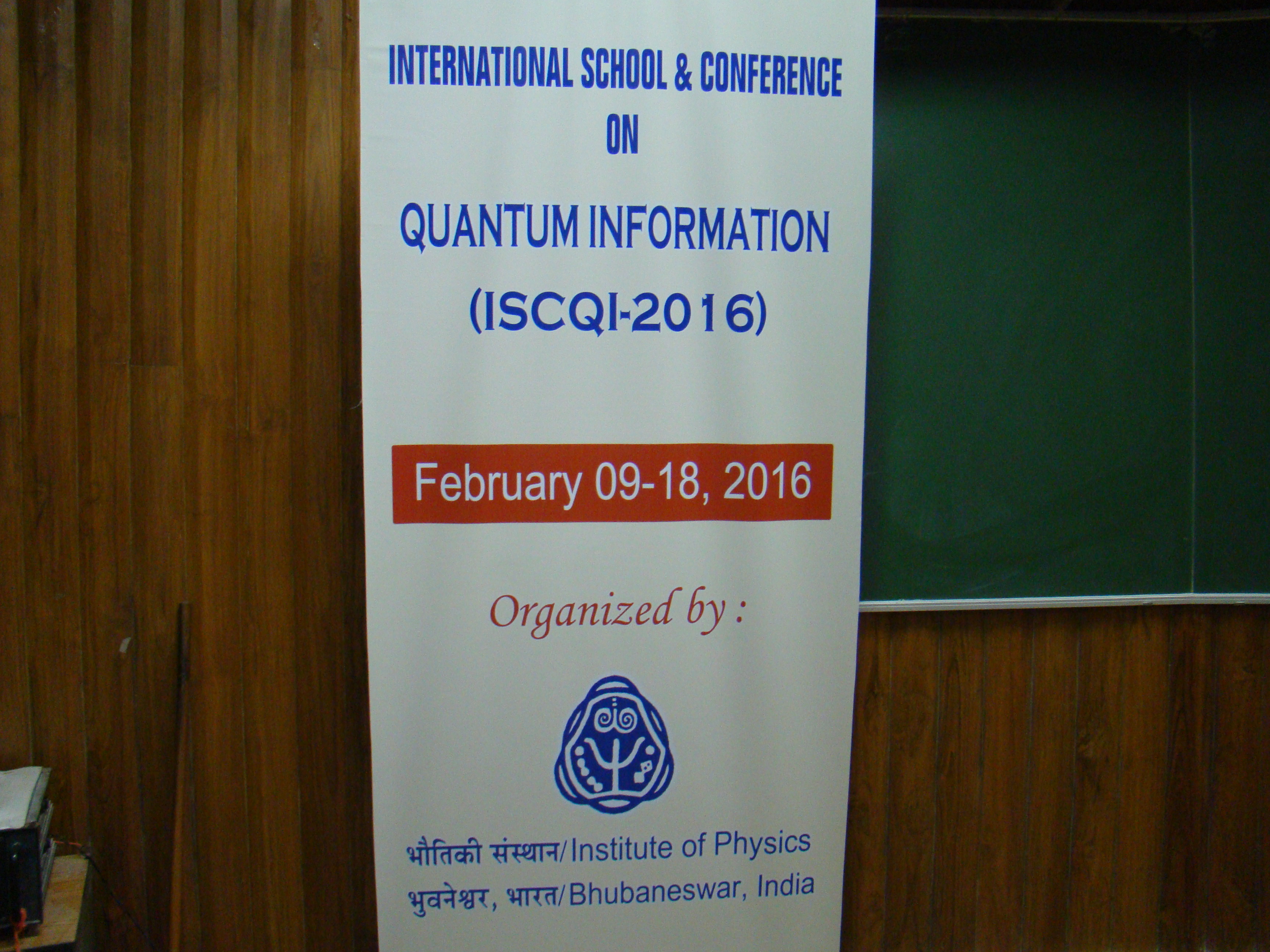 INTERNATIONAL SCHOOL & CONFERENCE
ON
QUANTUM INFORMATION
(ISCQI-2016)

February 09-18, 2016

Organized by :

भौतिकी संस्थान/Institute of Physics
भुवनेश्वर, भारत/Bhubaneswar, India